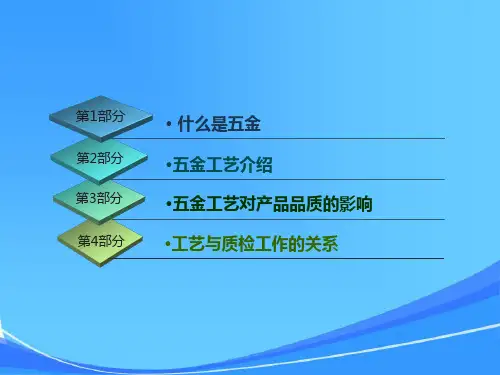 第1部分
• 什么是五金

第2部分
•五金工艺介绍

第3部分
•五金工艺对产品品质的影响

第4部分
•工艺与质检工作的关系